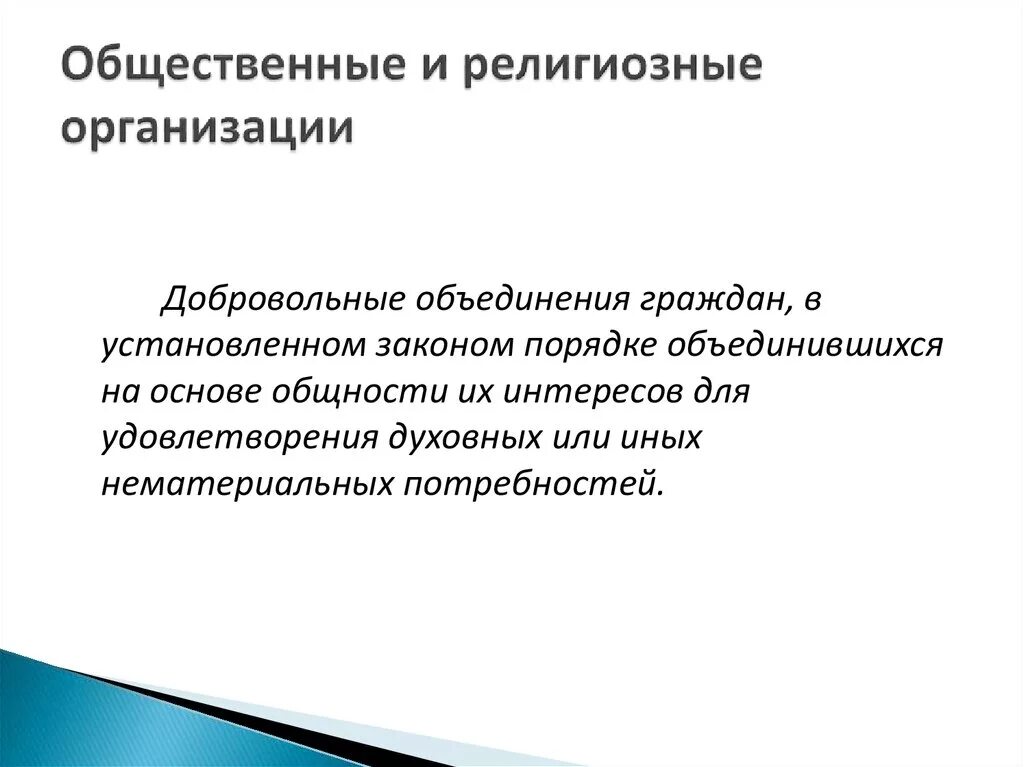 Общественные и религиозные организации

Добровольные объединения граждан, в установленном законом порядке объединившихся на основе общности их интересов для удовлетворения духовных или иных нематериальных потребностей.